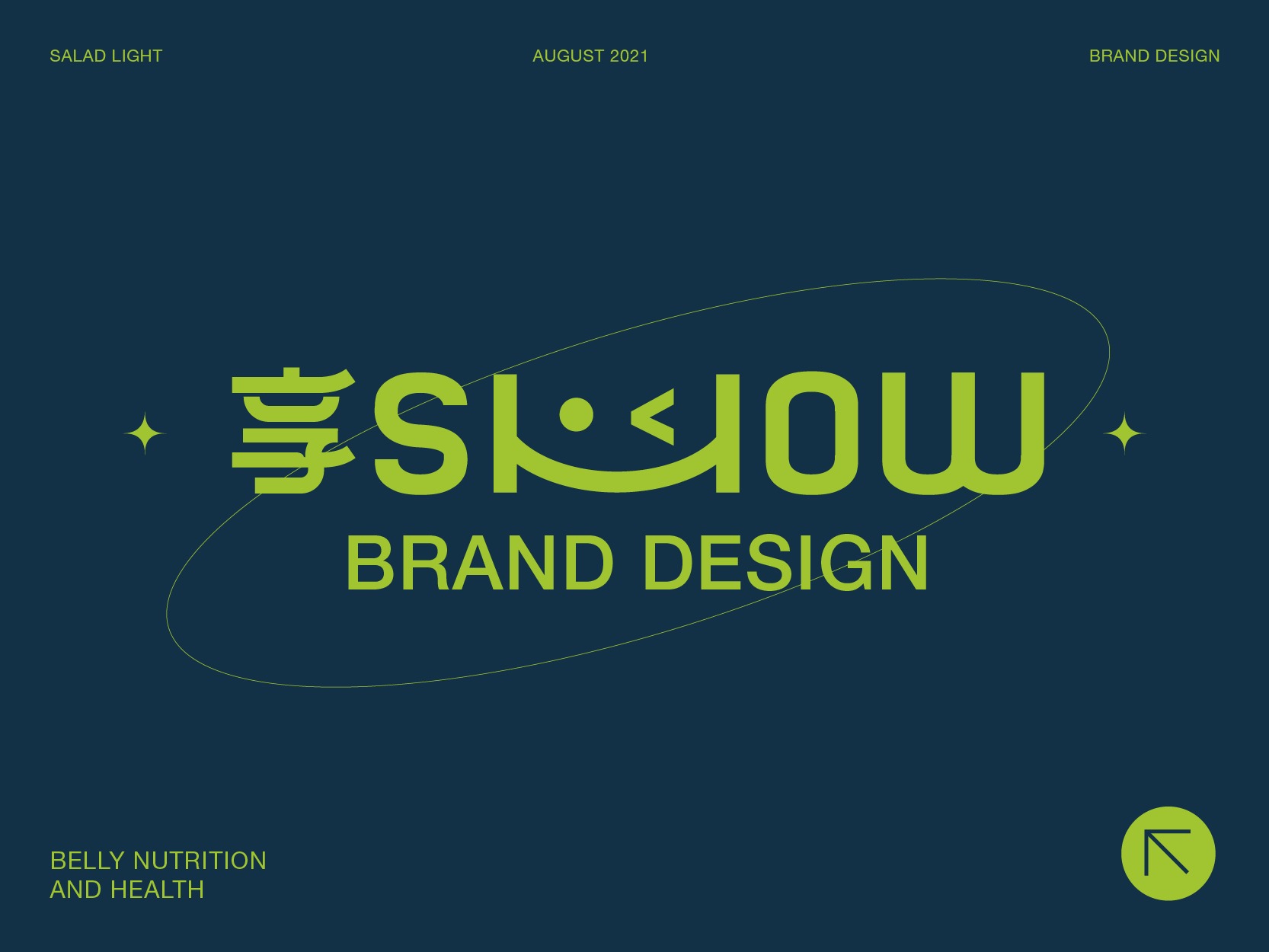 SALAD LIGHT

AUGUST 2021

BRAND DESIGN

享SHOW

BRAND DESIGN

BELLY NUTRITION AND HEALTH